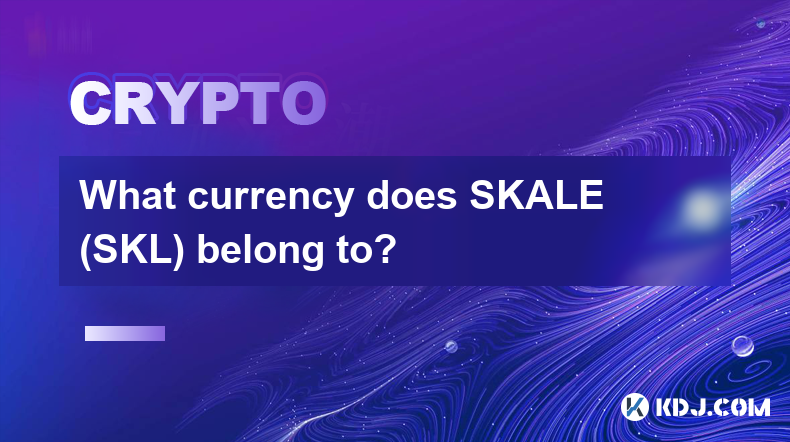 CRYPTO

What currency does SKALE (SKL) belong to?

KDJ.COM